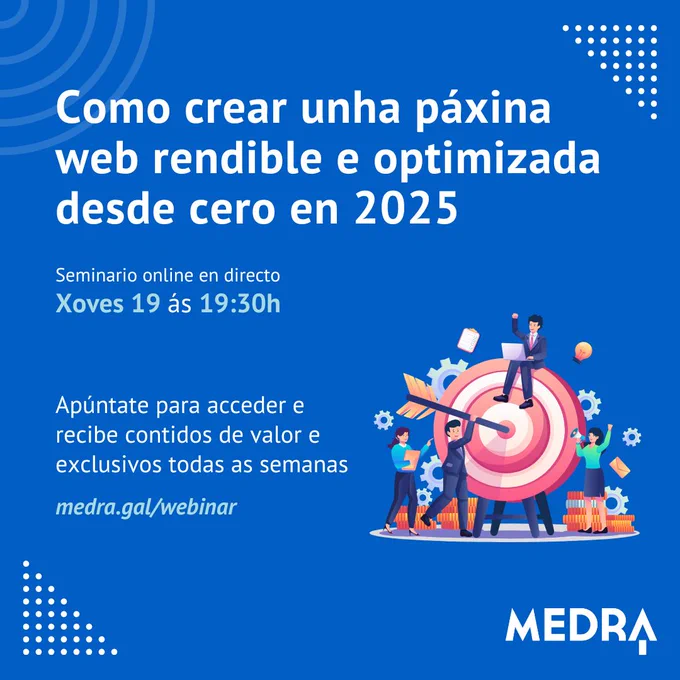 Como crear unha páxina web rendible e optimizada desde cero en 2025

Seminario online en directo
Xoves 19 ás 19:30h

Apúntate para acceder e recibe contidos de valor e exclusivos todas as semanas

medra.gal/webinar

MEDRA